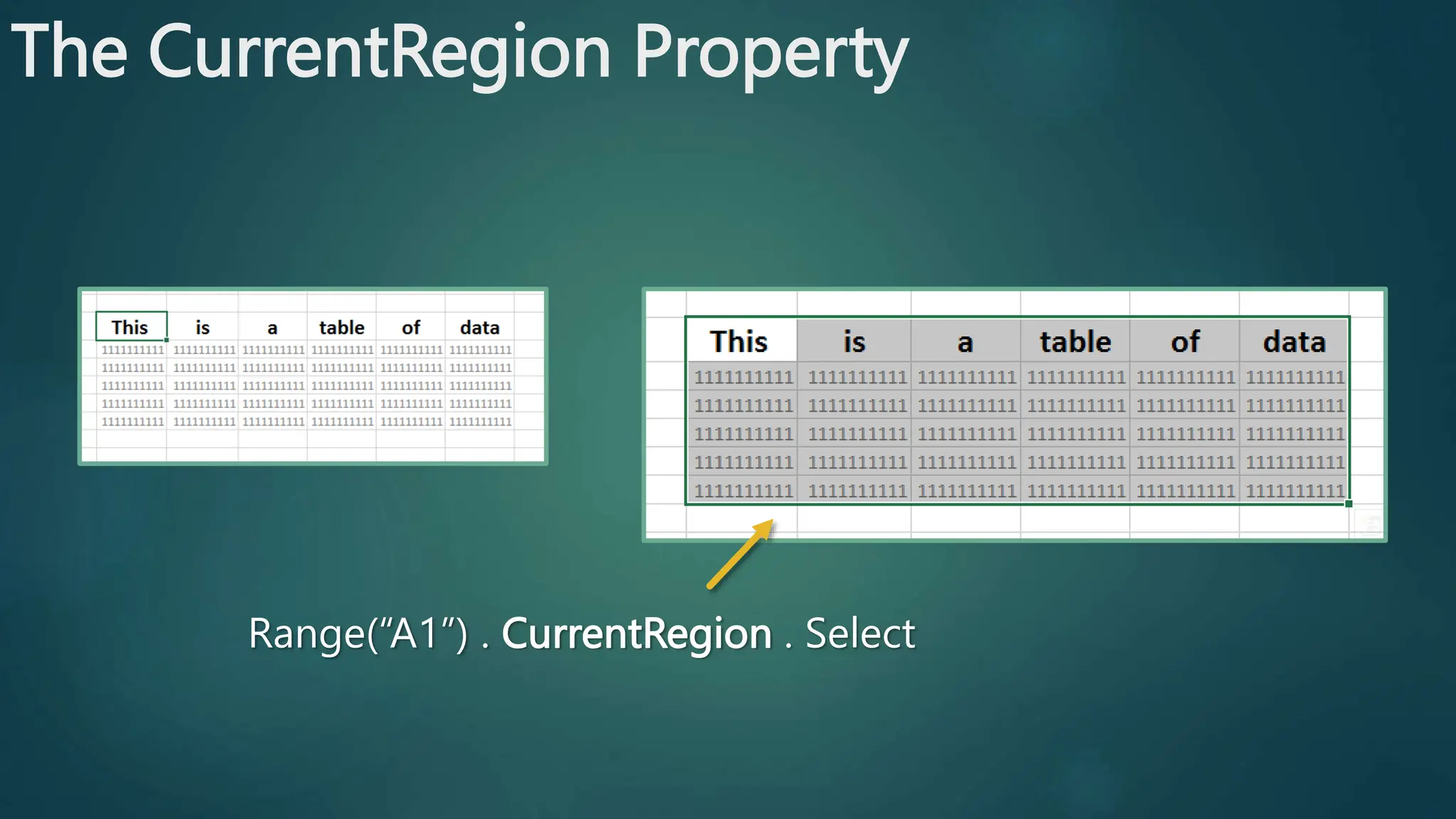 The CurrentRegion Property

| This | is | a | table | of | data |
|---|---|---|---|---|---|
| 1111111111 | 1111111111 | 1111111111 | 1111111111 | 1111111111 | 1111111111 |
| 1111111111 | 1111111111 | 1111111111 | 1111111111 | 1111111111 | 1111111111 |
| 1111111111 | 1111111111 | 1111111111 | 1111111111 | 1111111111 | 1111111111 |
| 1111111111 | 1111111111 | 1111111111 | 1111111111 | 1111111111 | 1111111111 |
| 1111111111 | 1111111111 | 1111111111 | 1111111111 | 1111111111 | 1111111111 |

| This | is | a | table | of | data |
|---|---|---|---|---|---|
| 1111111111 | 1111111111 | 1111111111 | 1111111111 | 1111111111 | 1111111111 |
| 1111111111 | 1111111111 | 1111111111 | 1111111111 | 1111111111 | 1111111111 |
| 1111111111 | 1111111111 | 1111111111 | 1111111111 | 1111111111 | 1111111111 |
| 1111111111 | 1111111111 | 1111111111 | 1111111111 | 1111111111 | 1111111111 |
| 1111111111 | 1111111111 | 1111111111 | 1111111111 | 1111111111 | 1111111111 |

Range(“A1”) . CurrentRegion . Select